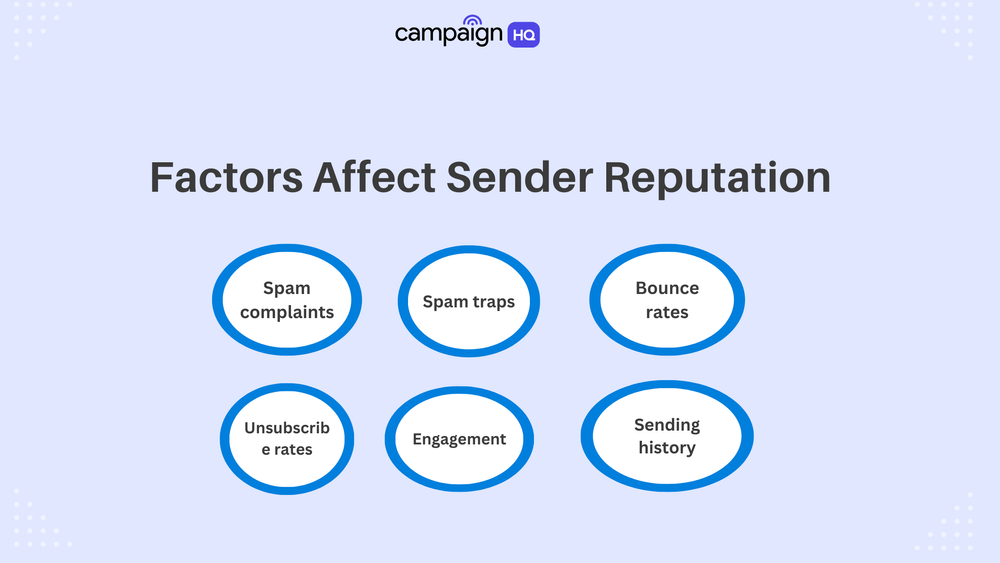 campaign HQ

Factors Affect Sender Reputation

Spam complaints

Spam traps

Bounce rates

Unsubscribe rates

Engagement

Sending history